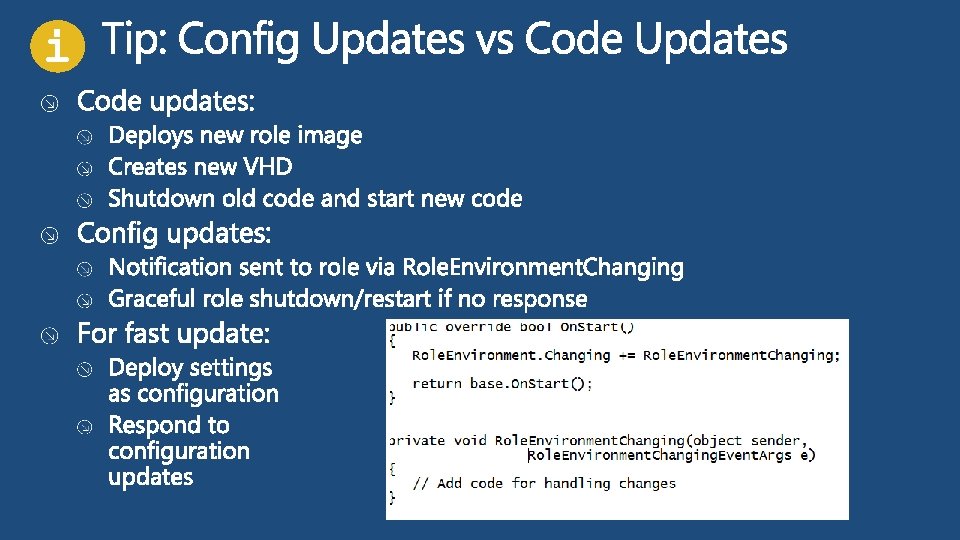 i

Tip: Config Updates vs Code Updates

Code updates:
Deploys new role image
Creates new VHD
Shutdown old code and start new code

Config updates:
Notification sent to role via RoleEnvironmentChanging
Graceful role shutdown/restart if no response

For fast update:
Deploy settings as configuration
Respond to configuration updates

public override bool OnStart()
{
RoleEnvironment.Changing += RoleEnvironmentChanging;
return base.OnStart();
}

private void RoleEnvironmentChanging(object sender, RoleEnvironmentChangingEventArgs e)
{
// Add code for handling changes
}